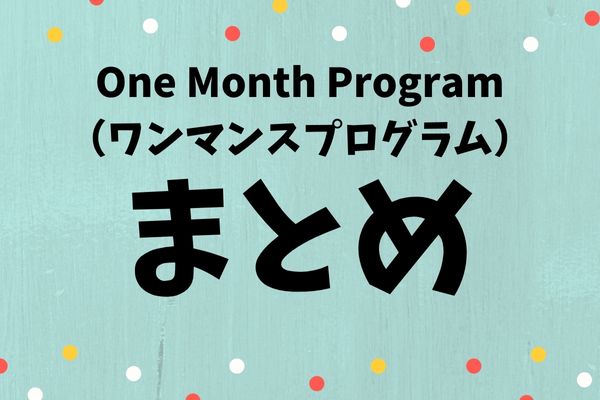 One Month Program
(ワンマンスプログラム)
まとめ